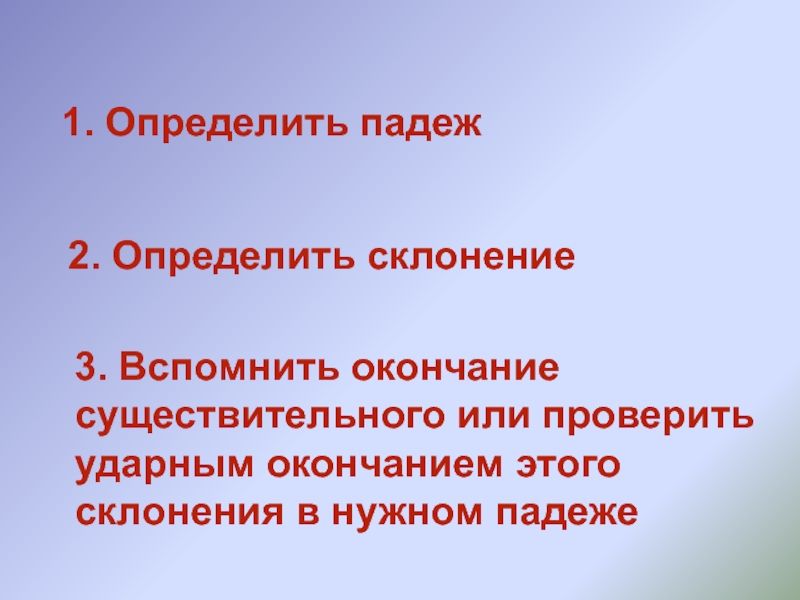 1. Определить падеж

2. Определить склонение

3. Вспомнить окончание существительного или проверить ударным окончанием этого склонения в нужном падеже